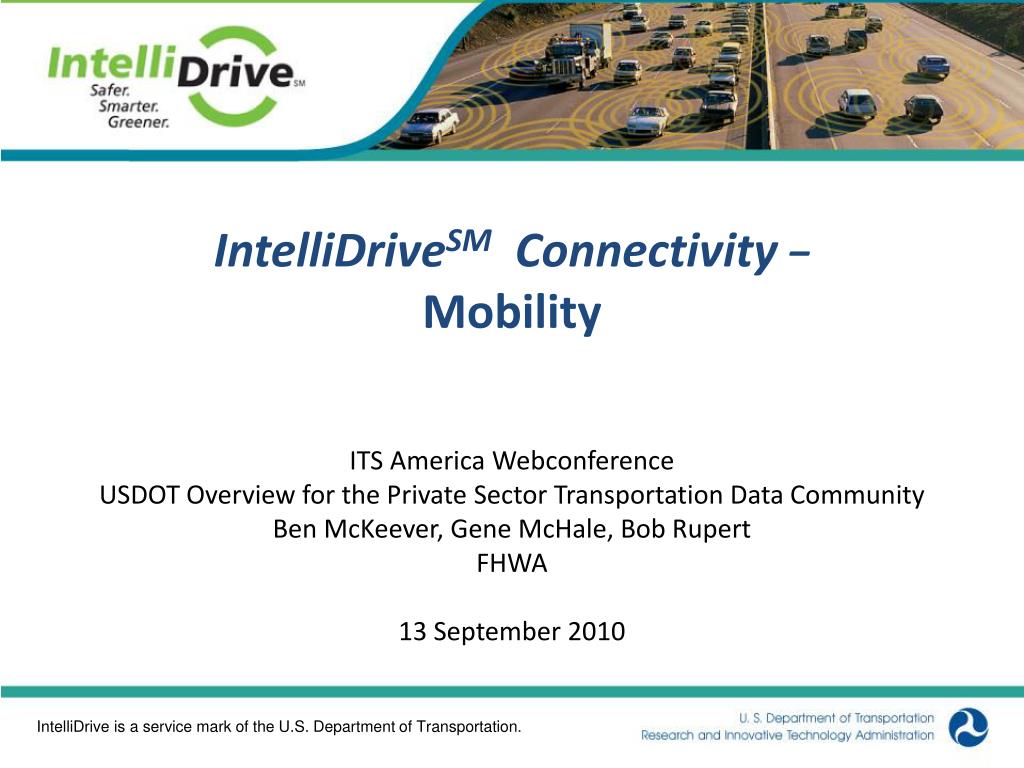 IntelliDrive SM
Safer. Smarter. Greener.

IntelliDrive$^{SM}$ Connectivity – Mobility

ITS America Webconference
USDOT Overview for the Private Sector Transportation Data Community
Ben McKeever, Gene McHale, Bob Rupert
FHWA

13 September 2010

IntelliDrive is a service mark of the U.S. Department of Transportation.

U. S. Department of Transportation
Research and Innovative Technology Administration